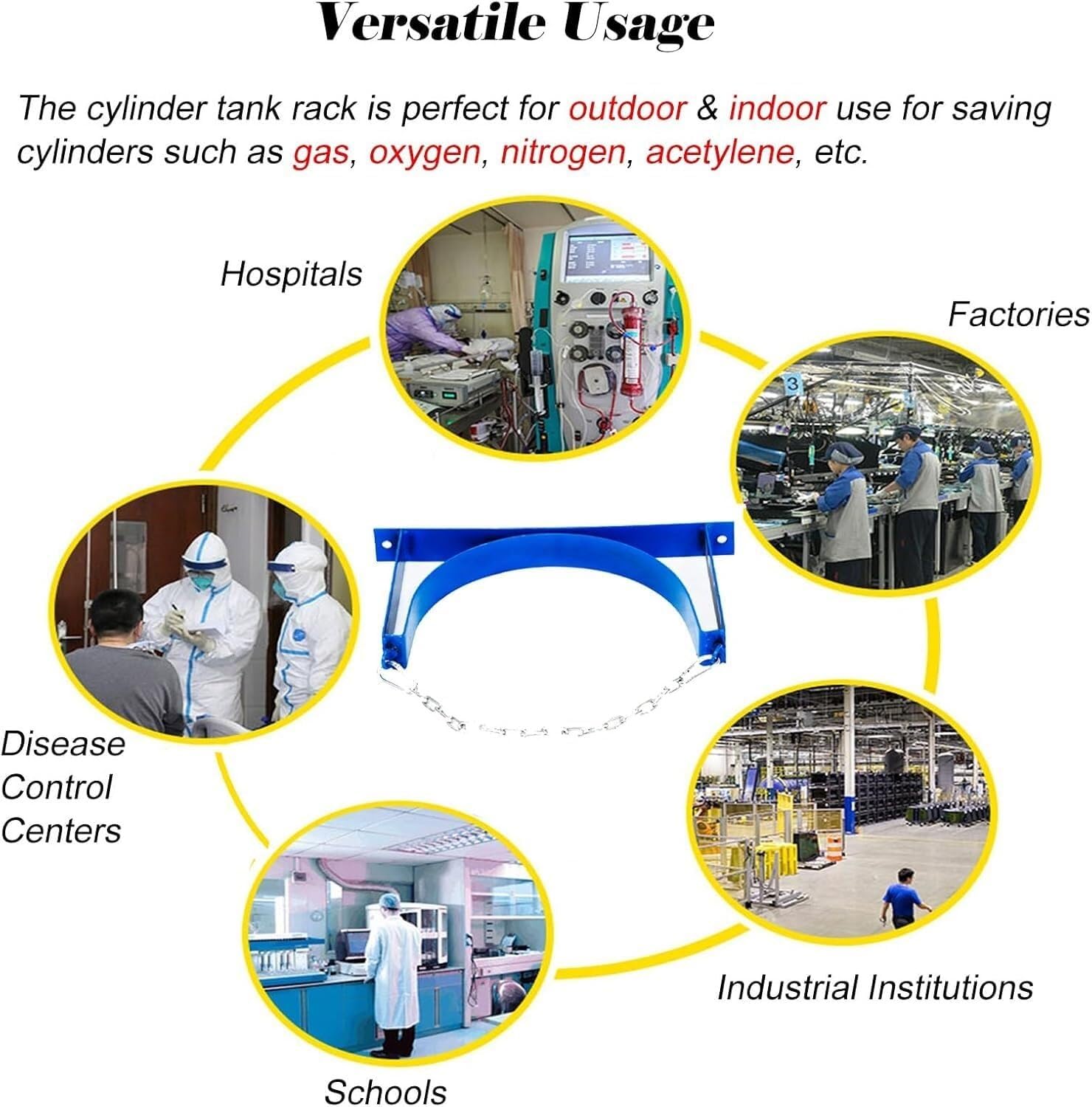 Versatile Usage

The cylinder tank rack is perfect for outdoor & indoor use for saving cylinders such as gas, oxygen, nitrogen, acetylene, etc.

Hospitals

Factories

Disease
Control
Centers

Industrial Institutions

Schools